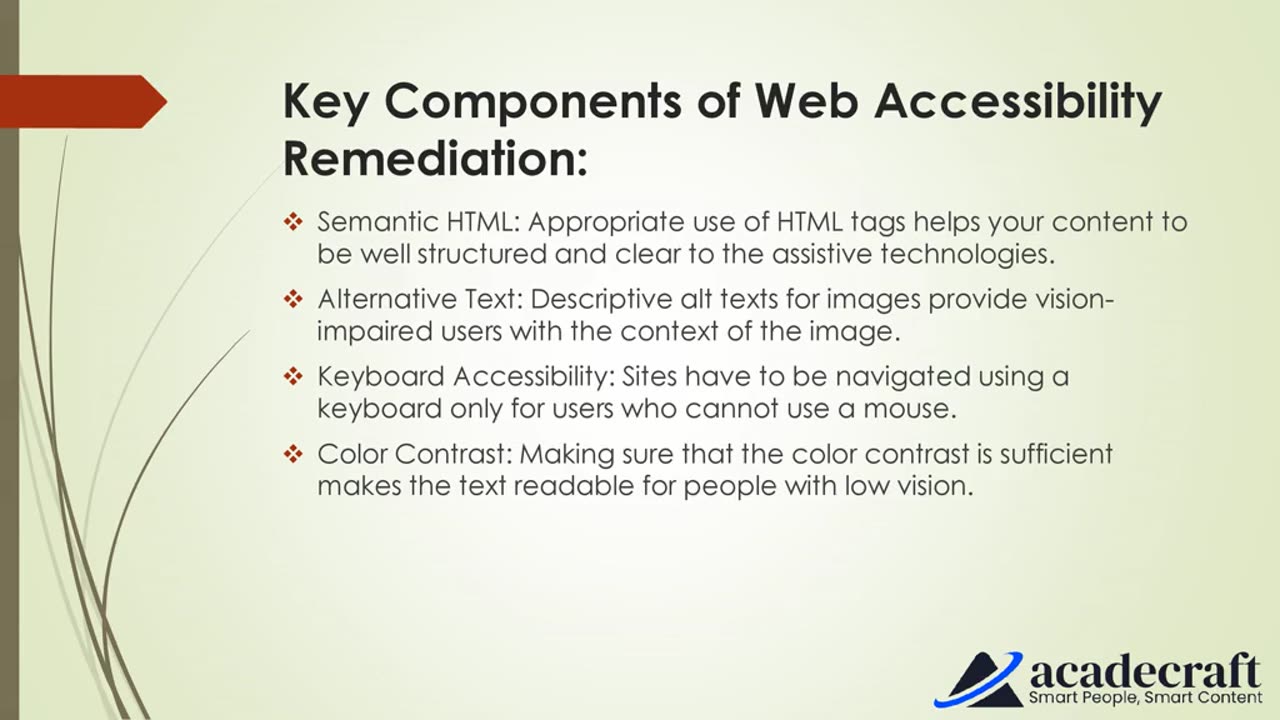 Key Components of Web Accessibility Remediation:

❖ Semantic HTML: Appropriate use of HTML tags helps your content to be well structured and clear to the assistive technologies.

❖ Alternative Text: Descriptive alt texts for images provide vision-impaired users with the context of the image.

❖ Keyboard Accessibility: Sites have to be navigated using a keyboard only for users who cannot use a mouse.

❖ Color Contrast: Making sure that the color contrast is sufficient makes the text readable for people with low vision.

acadecraft
Smart People, Smart Content